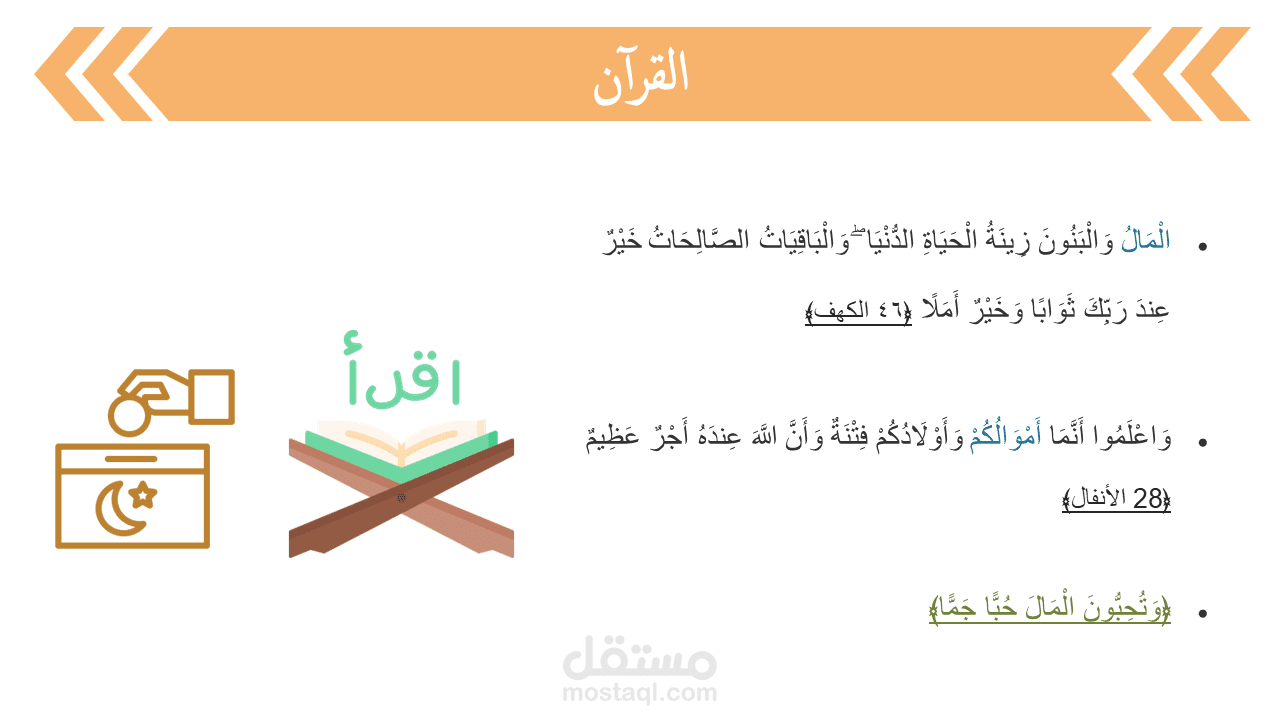 القرآن

• الْمَالُ وَالْبَنُونَ زِينَةُ الْحَيَاةِ الدُّنْيَا ۖ وَالْبَاقِيَاتُ الصَّالِحَاتُ خَيْرٌ عِندَ رَبِّكَ ثَوَابًا وَخَيْرٌ أَمَلًا ﴿٤٦ الكهف﴾

• وَاعْلَمُوا أَنَّمَا أَمْوَالُكُمْ وَأَوْلَادُكُمْ فِتْنَةٌ وَأَنَّ اللَّهَ عِندَهُ أَجْرٌ عَظِيمٌ ﴿28 الأنفال﴾

• ﴿وَتُحِبُّونَ الْمَالَ حُبًّا جَمًّا﴾

اقرأ

مستقل
mostaql.com